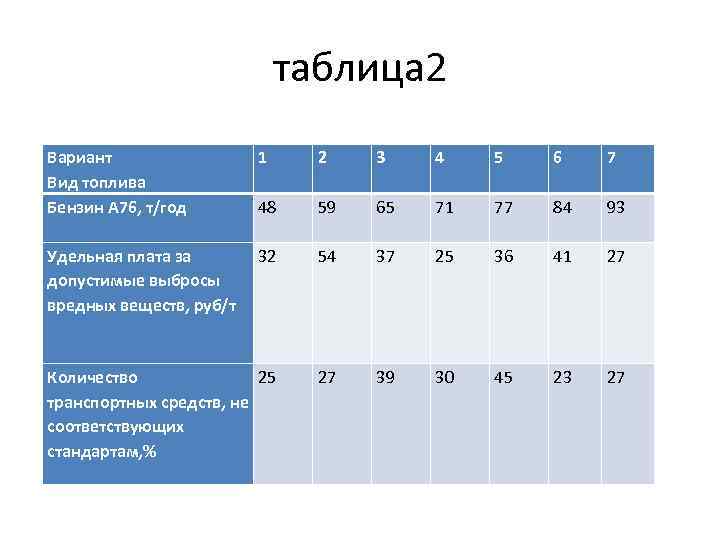 таблица2

| Вариант Вид топлива | 1 | 2 | 3 | 4 | 5 | 6 | 7 |
|---|---|---|---|---|---|---|---|
| Бензин А76, т/год | 48 | 59 | 65 | 71 | 77 | 84 | 93 |
| Удельная плата за допустимые выбросы вредных веществ, руб/т | 32 | 54 | 37 | 25 | 36 | 41 | 27 |
| Количество транспортных средств, не соответствующих стандартам,% | 25 | 27 | 39 | 30 | 45 | 23 | 27 |